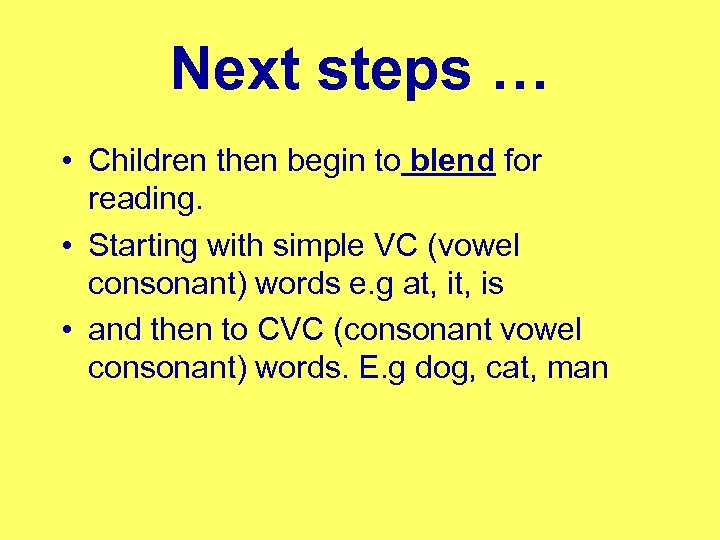 Next steps …

• Children then begin to blend for reading.

• Starting with simple VC (vowel consonant) words e.g at, it, is

• and then to CVC (consonant vowel consonant) words. E.g dog, cat, man